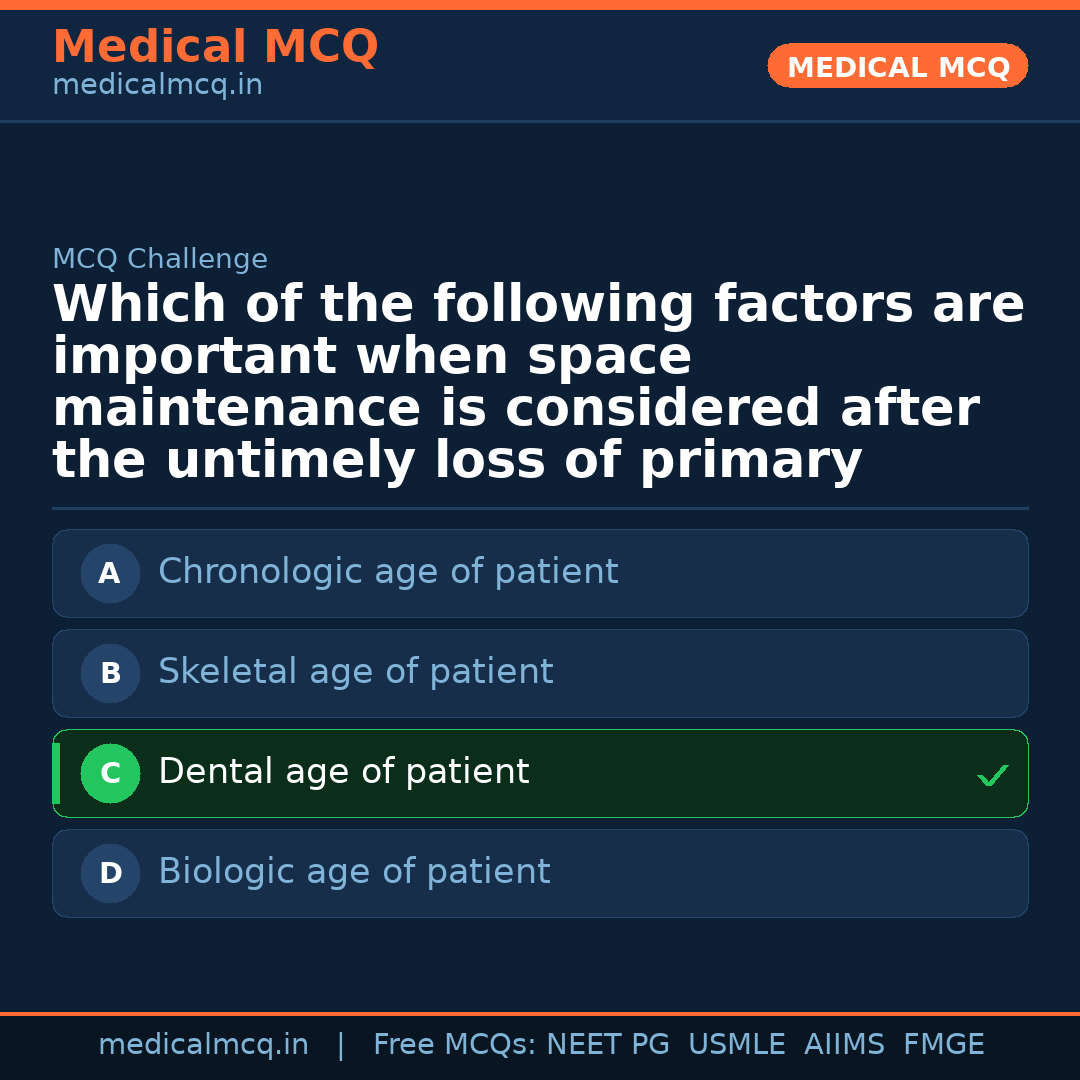 Medical MCQ
medicalmcq.in

MEDICAL MCQ

MCQ Challenge

Which of the following factors are important when space maintenance is considered after the untimely loss of primary

A Chronologic age of patient

B Skeletal age of patient

C Dental age of patient ✓

D Biologic age of patient

medicalmcq.in | Free MCQs: NEET PG USMLE AIIMS FMGE